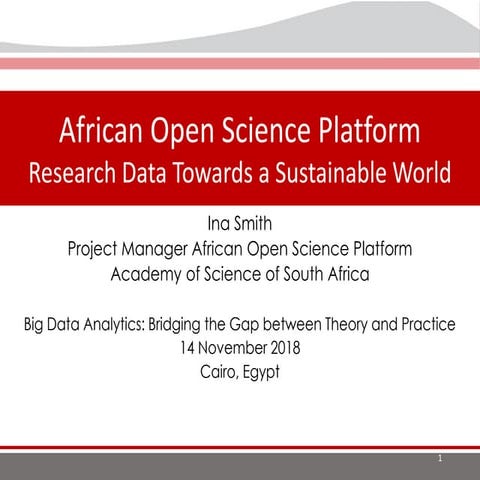 African Open Science Platform
Research Data Towards a Sustainable World

Ina Smith
Project Manager African Open Science Platform
Academy of Science of South Africa

Big Data Analytics: Bridging the Gap between Theory and Practice
14 November 2018
Cairo, Egypt

1